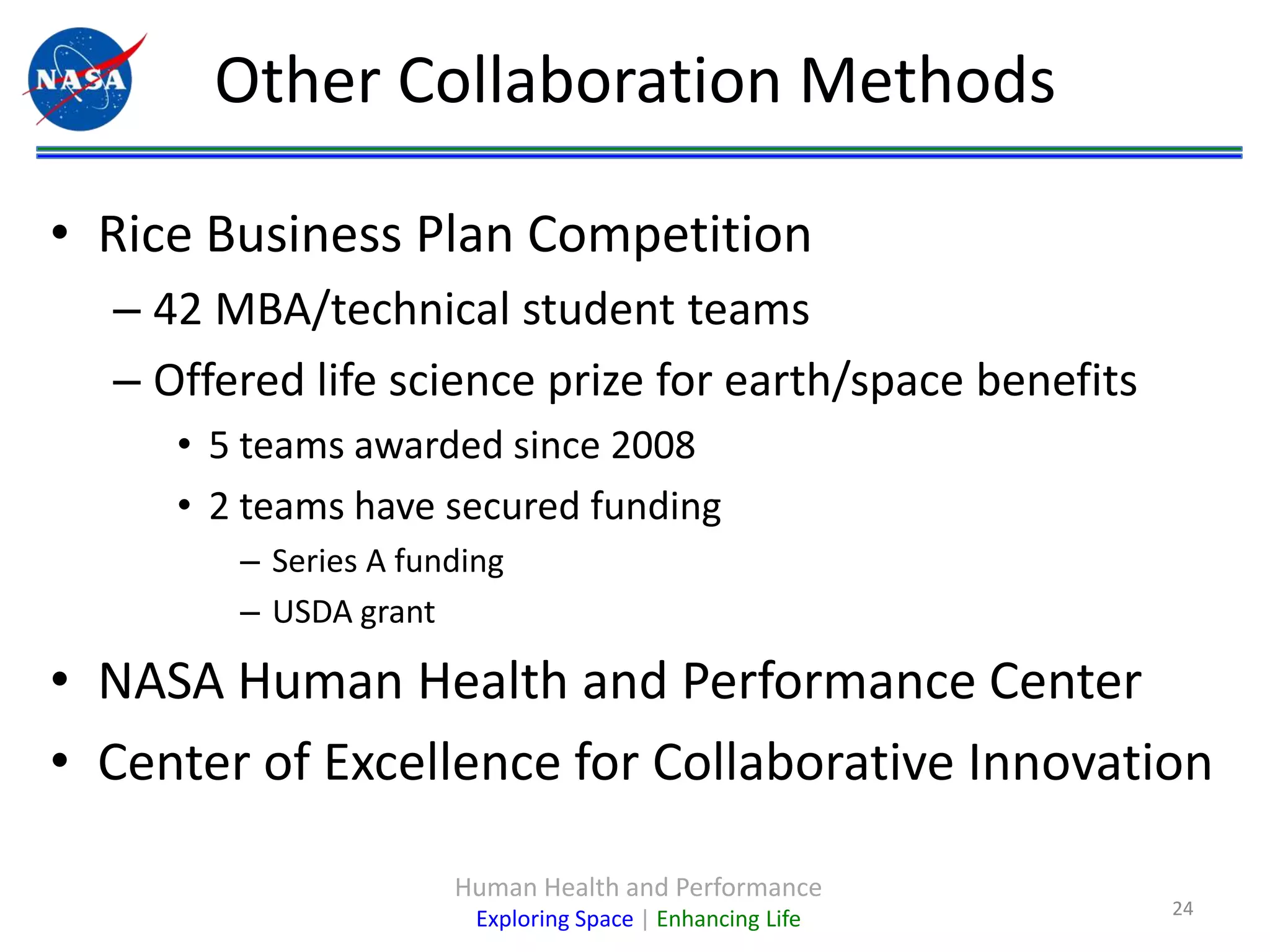 NASA

Other Collaboration Methods

• Rice Business Plan Competition
– 42 MBA/technical student teams
– Offered life science prize for earth/space benefits
• 5 teams awarded since 2008
• 2 teams have secured funding
– Series A funding
– USDA grant

• NASA Human Health and Performance Center

• Center of Excellence for Collaborative Innovation

Human Health and Performance
Exploring Space | Enhancing Life

24